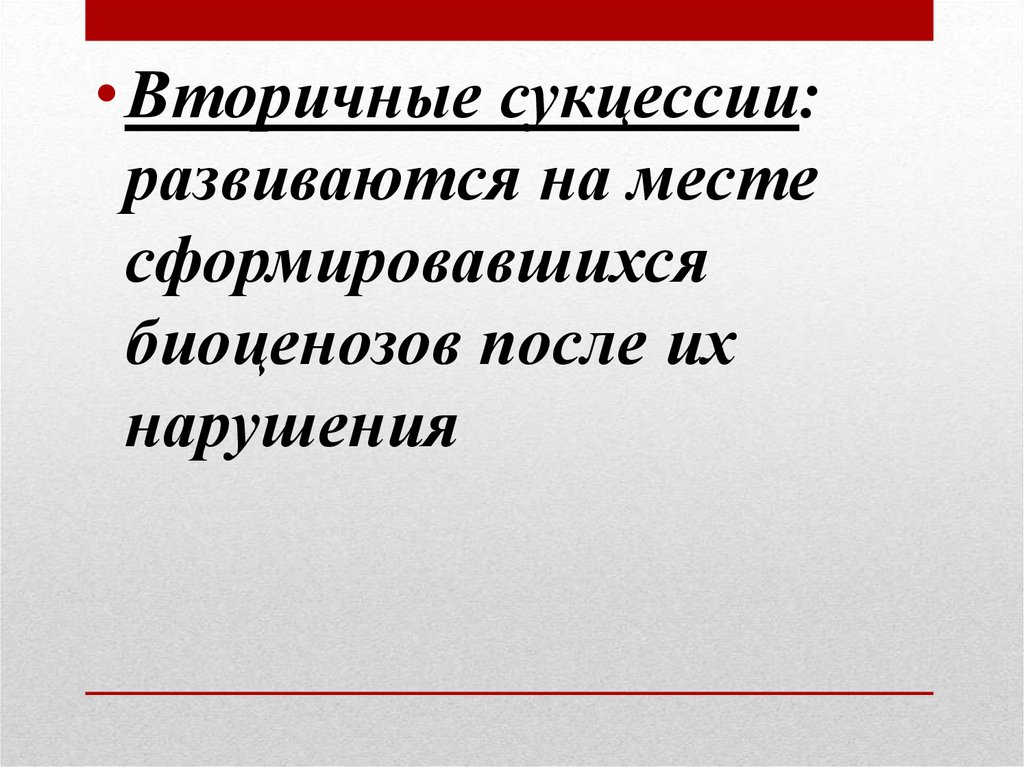 • Вторичные сукцессии: развиваются на месте сформировавшихся биоценозов после их нарушения